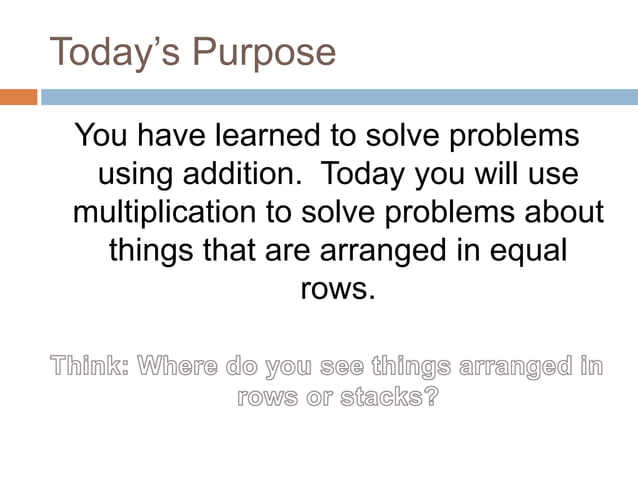 Today's Purpose

You have learned to solve problems using addition.  Today you will use multiplication to solve problems about things that are arranged in equal rows.

Think: Where do you see things arranged in rows or stacks?